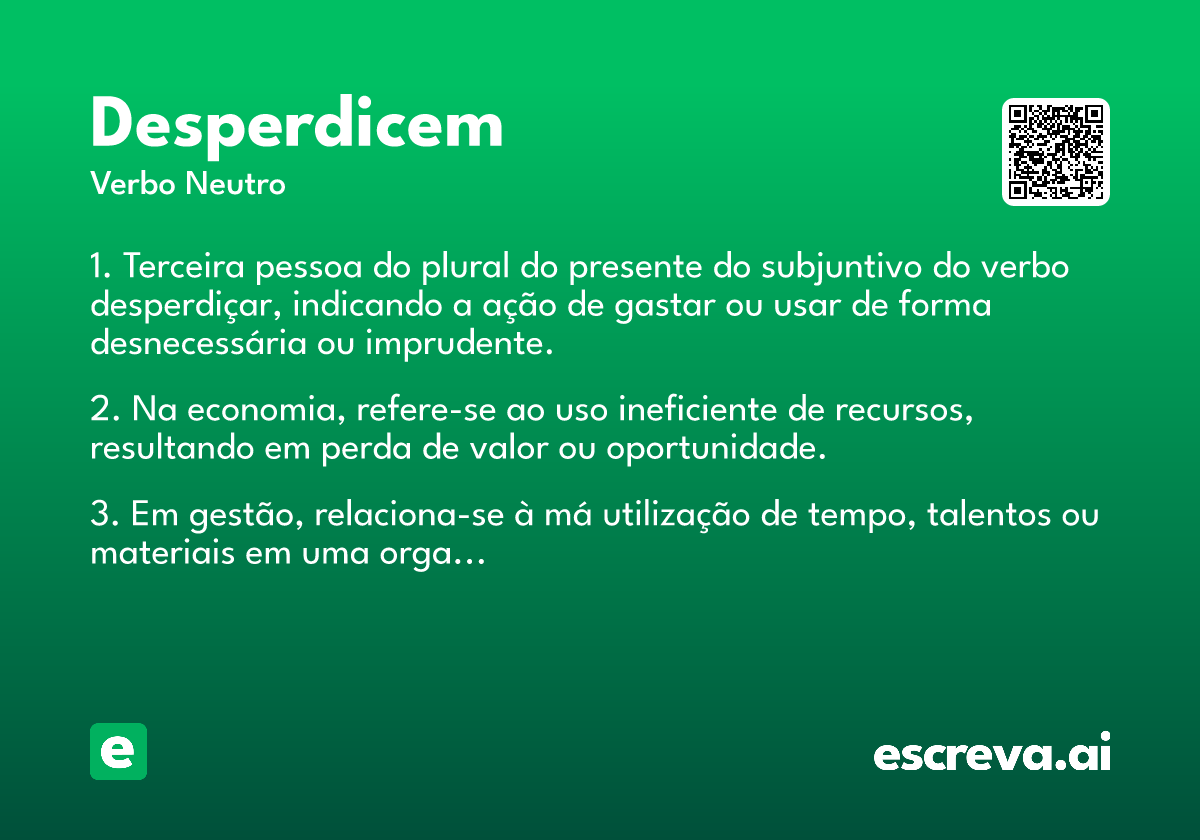 Desperdicem
Verbo Neutro

1. Terceira pessoa do plural do presente do subjuntivo do verbo desperdiçar, indicando a ação de gastar ou usar de forma desnecessária ou imprudente.

2. Na economia, refere-se ao uso ineficiente de recursos, resultando em perda de valor ou oportunidade.

3. Em gestão, relaciona-se à má utilização de tempo, talentos ou materiais em uma orga...

e

escreva.ai